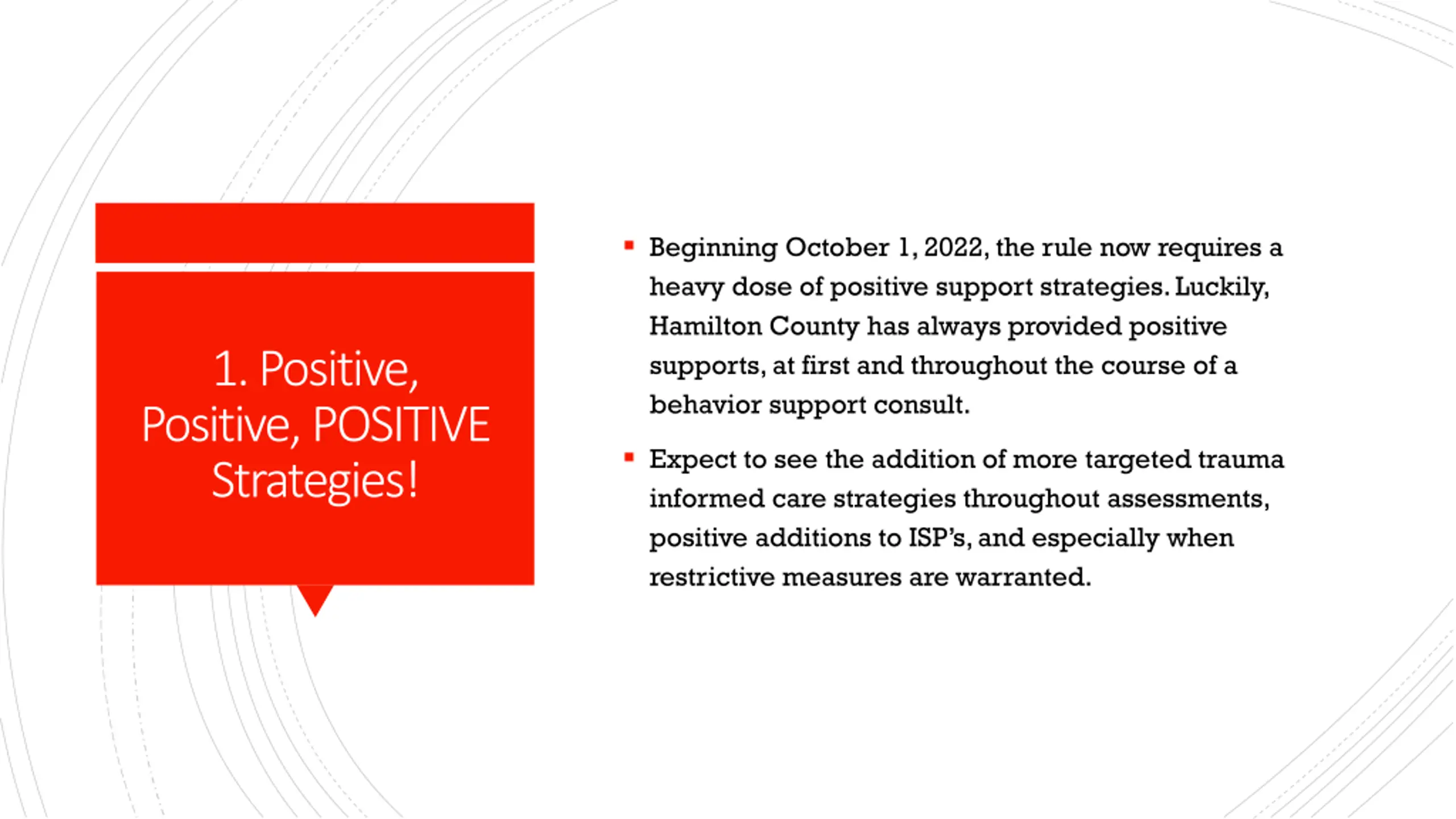 1. Positive, Positive, POSITIVE Strategies!

▪ Beginning October 1, 2022, the rule now requires a heavy dose of positive support strategies. Luckily, Hamilton County has always provided positive supports, at first and throughout the course of a behavior support consult.

▪ Expect to see the addition of more targeted trauma informed care strategies throughout assessments, positive additions to ISP's, and especially when restrictive measures are warranted.